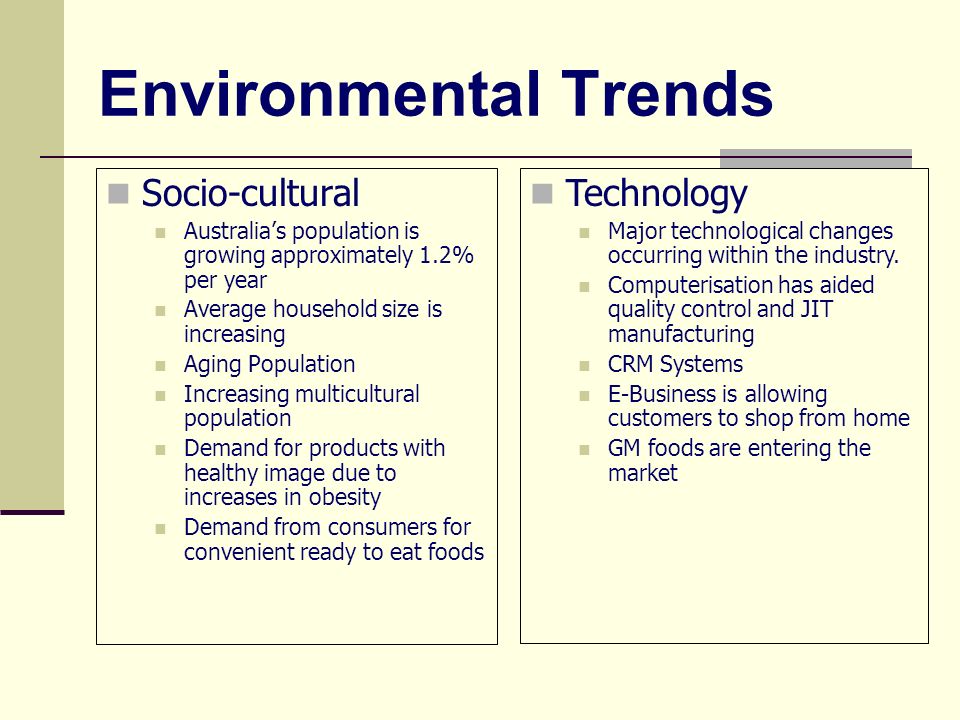 Environmental Trends

Socio-cultural

Australia’s population is growing approximately 1.2% per year

Average household size is increasing

Aging Population

Increasing multicultural population

Demand for products with healthy image due to increases in obesity

Demand from consumers for convenient ready to eat foods

Technology

Major technological changes occurring within the industry.

Computerisation has aided quality control and JIT manufacturing

CRM Systems

E-Business is allowing customers to shop from home

GM foods are entering the market